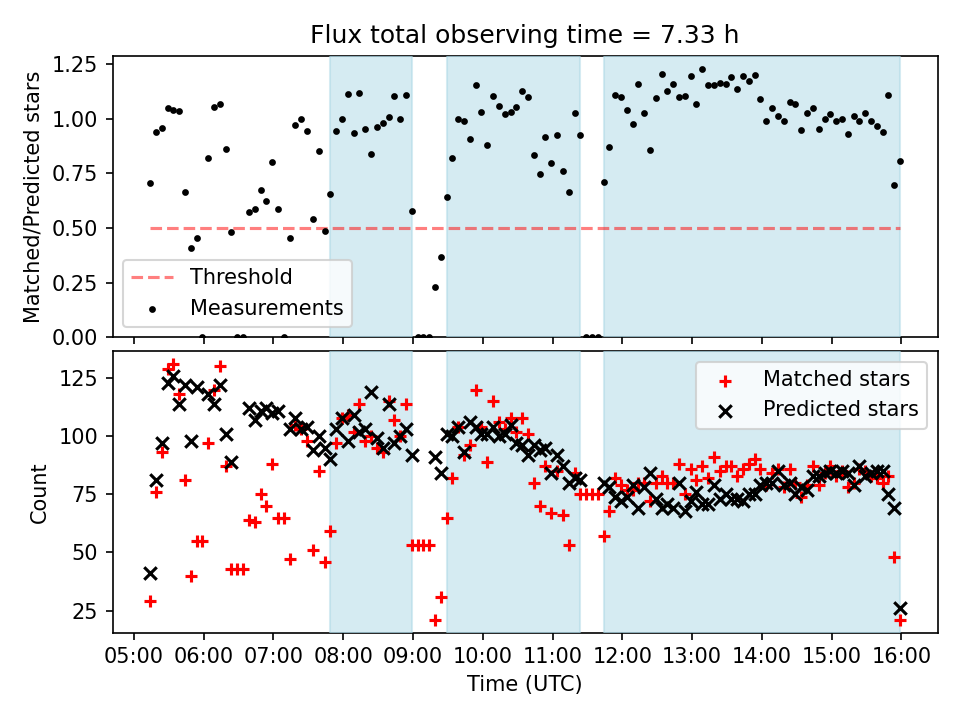 Flux total observing time = 7.33 h

Matched/Predicted stars

1.25
1.00
0.75
0.50
0.25
0.00

Threshold
Measurements

Count

125
100
75
50
25

Matched stars
Predicted stars

05:00 06:00 07:00 08:00 09:00 10:00 11:00 12:00 13:00 14:00 15:00 16:00

Time (UTC)